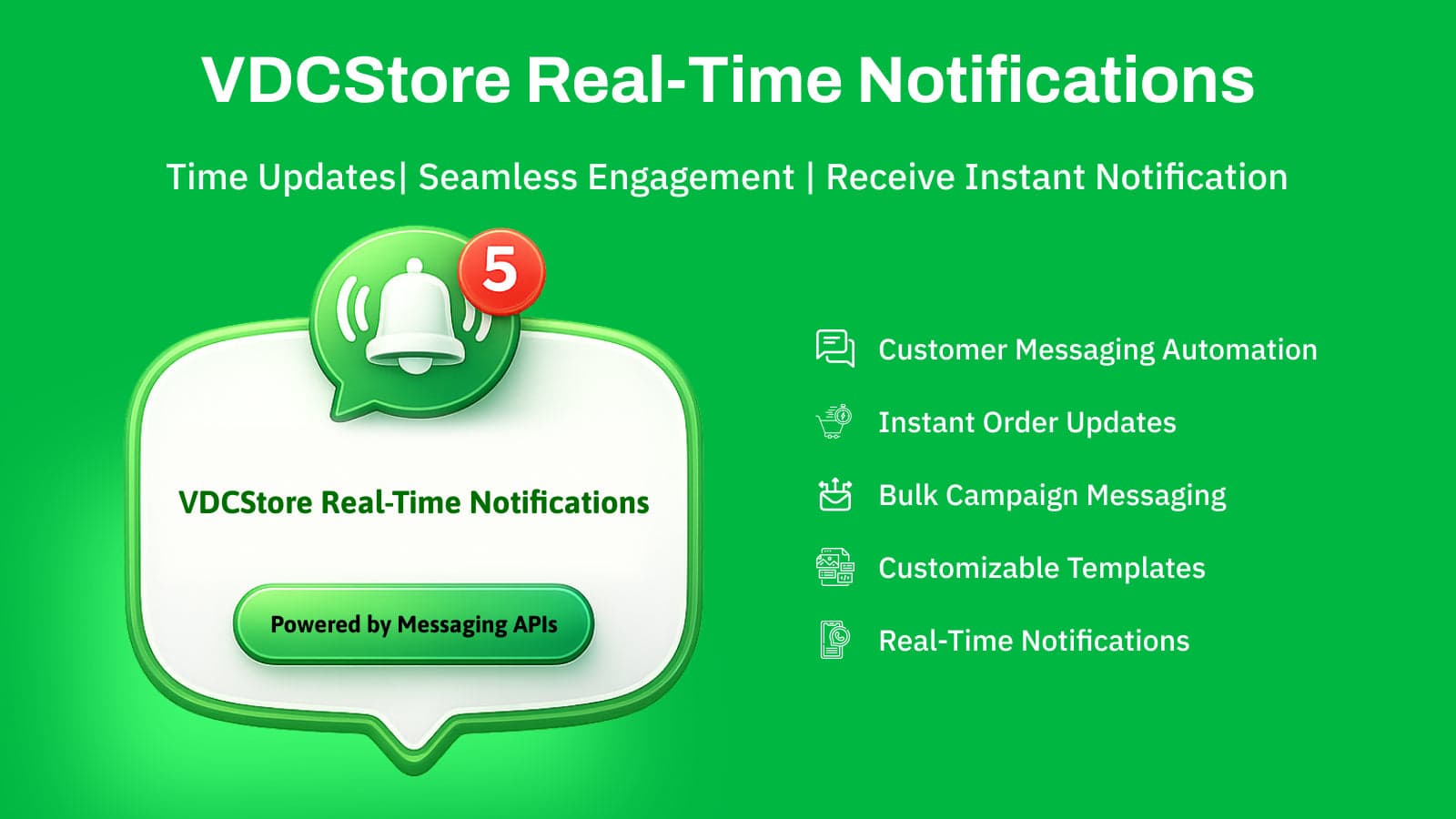 VDCStore Real-Time Notifications

Time Updates| Seamless Engagement | Receive Instant Notification

5

VDCStore Real-Time Notifications

Powered by Messaging APIs

Customer Messaging Automation

Instant Order Updates

Bulk Campaign Messaging

Customizable Templates

Real-Time Notifications